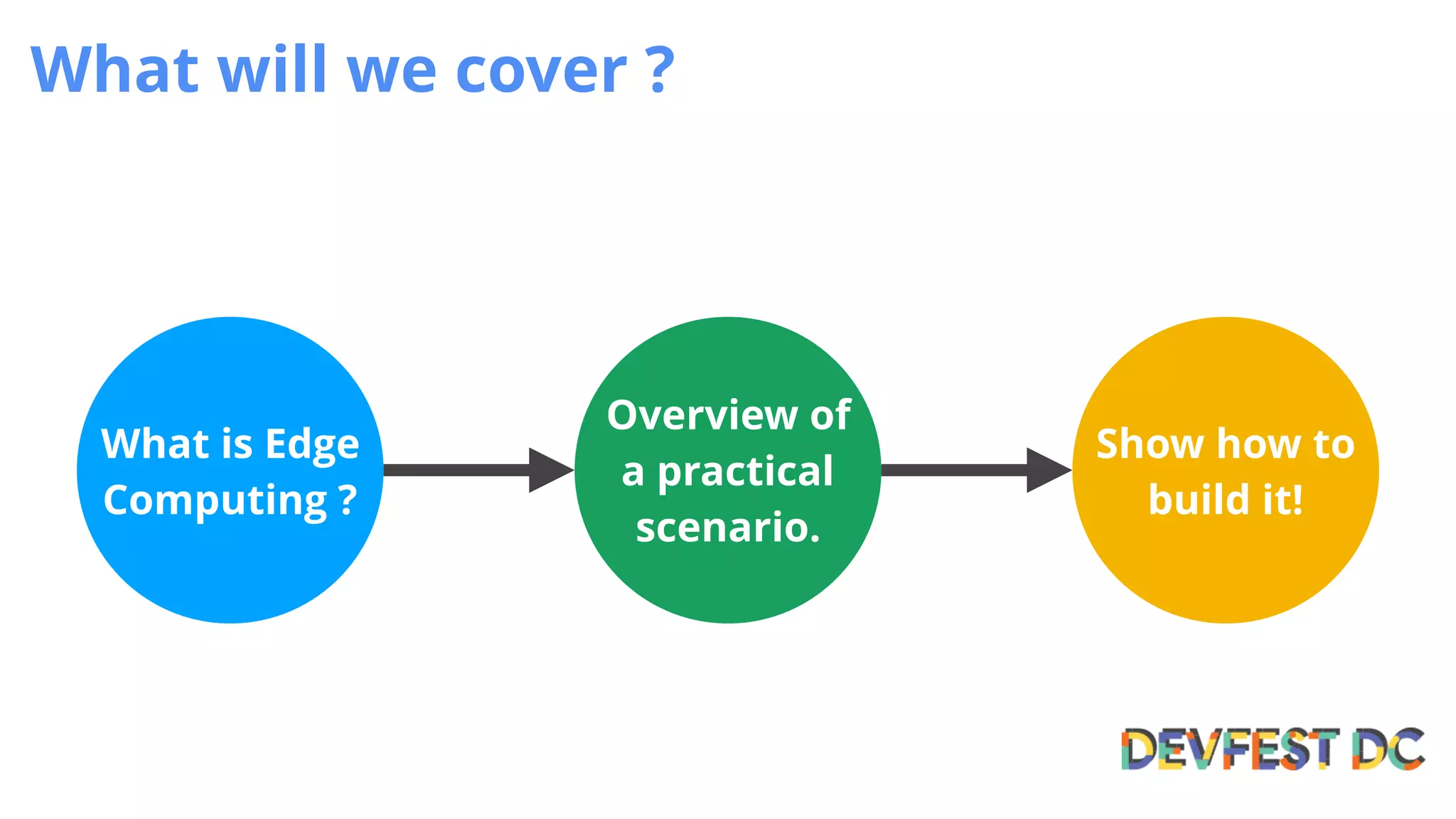 What will we cover ?

What is Edge Computing ?

Overview of a practical scenario.

Show how to build it!

DEVFEST DC